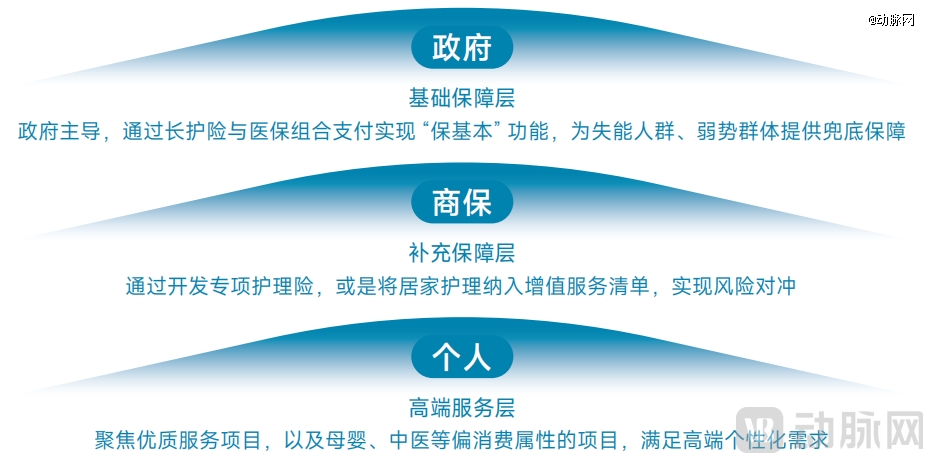 @动脉网

政府

基础保障层

政府主导，通过长护险与医保组合支付实现“保基本”功能，为失能人群、弱势群体提供兜底保障

商保

补充保障层

通过开发专项护理险，或是将居家护理纳入增值服务清单，实现风险对冲

个人

高端服务层

聚焦优质服务项目，以及母婴、中医等偏消费属性的项目，满足高端个性化需求

动脉网